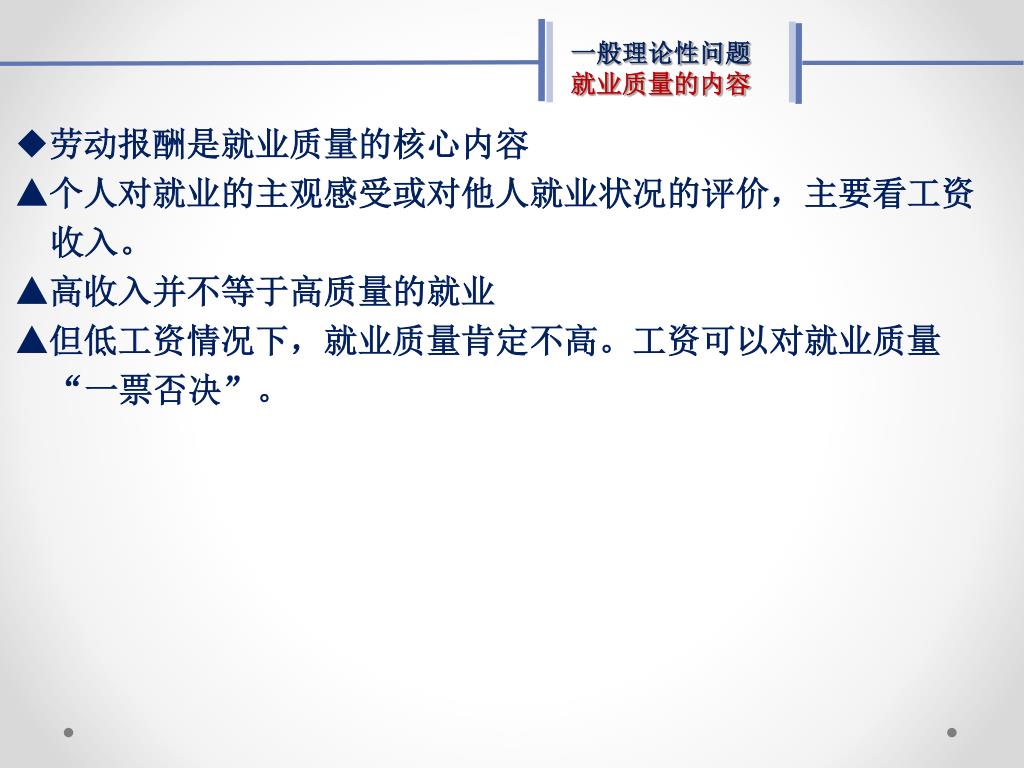 一般理论性问题
就业质量的内容

◆劳动报酬是就业质量的核心内容

▲个人对就业的主观感受或对他人就业状况的评价，主要看工资收入。

▲高收入并不等于高质量的就业

▲但低工资情况下，就业质量肯定不高。工资可以对就业质量“一票否决”。